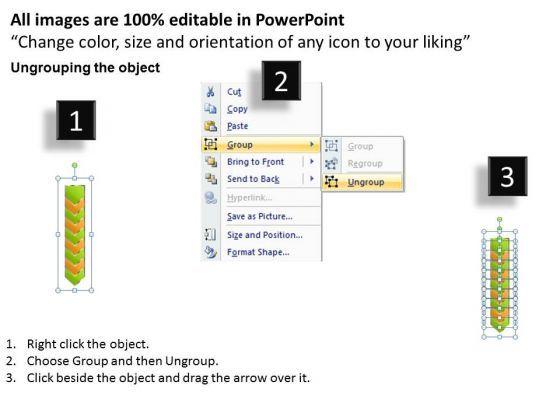 All images are 100% editable in PowerPoint
“Change color, size and orientation of any icon to your liking”

Ungrouping the object

1

2

Cut
Copy
Paste
Group
Bring to Front
Send to Back
Hyperlink...
Save as Picture...
Size and Position...
Format Shape...

Group
Regroup
Ungroup

3

1. Right click the object.
2. Choose Group and then Ungroup.
3. Click beside the object and drag the arrow over it.